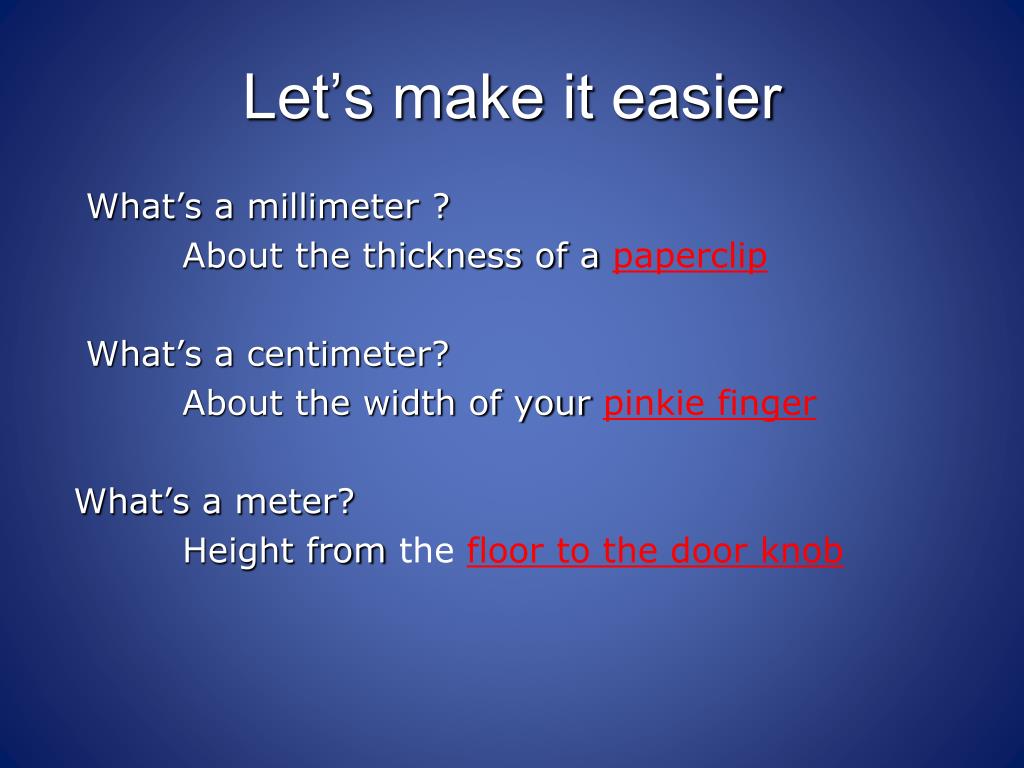 Let’s make it easier

What’s a millimeter ?
About the thickness of a paperclip

What’s a centimeter?
About the width of your pinkie finger

What’s a meter?
Height from the floor to the door knob